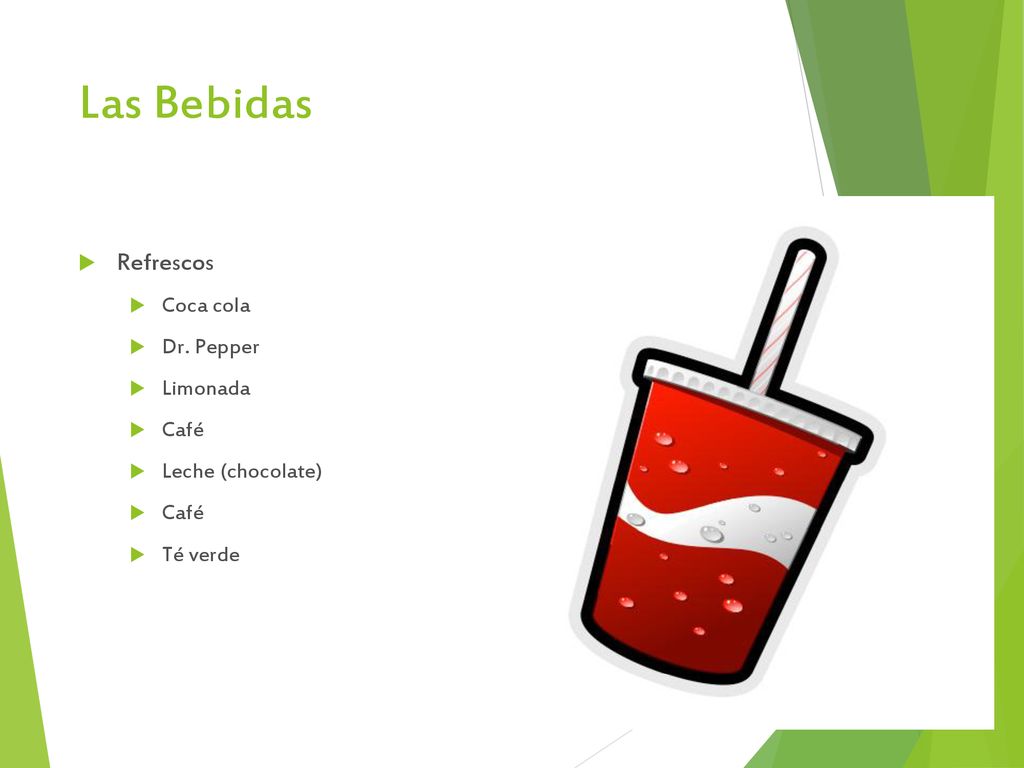 Las Bebidas

Refrescos

Coca cola

Dr. Pepper

Limonada

Café

Leche (chocolate)

Café

Té verde